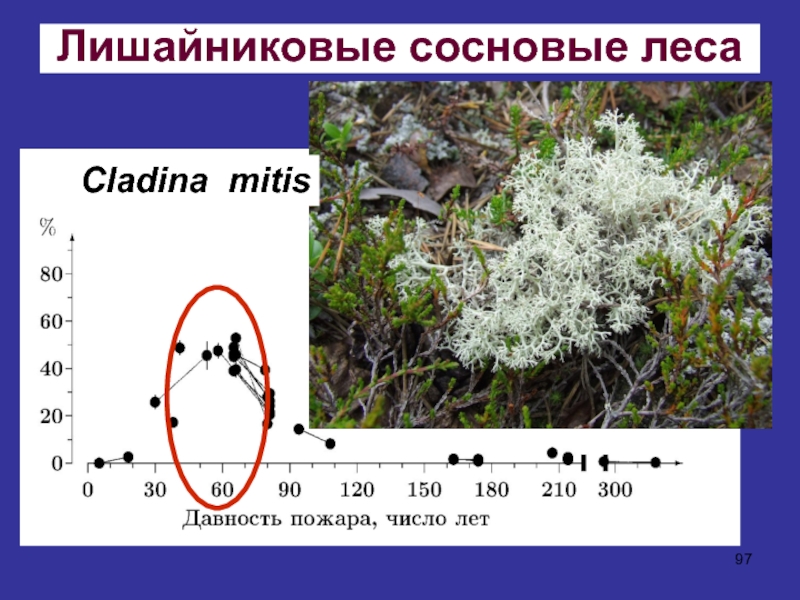 Лишайниковые сосновые леса

Cladina mitis

%

80

60

40

20

0

0 30 60 90 120 150 180 210 300

Давность пожара, число лет

97